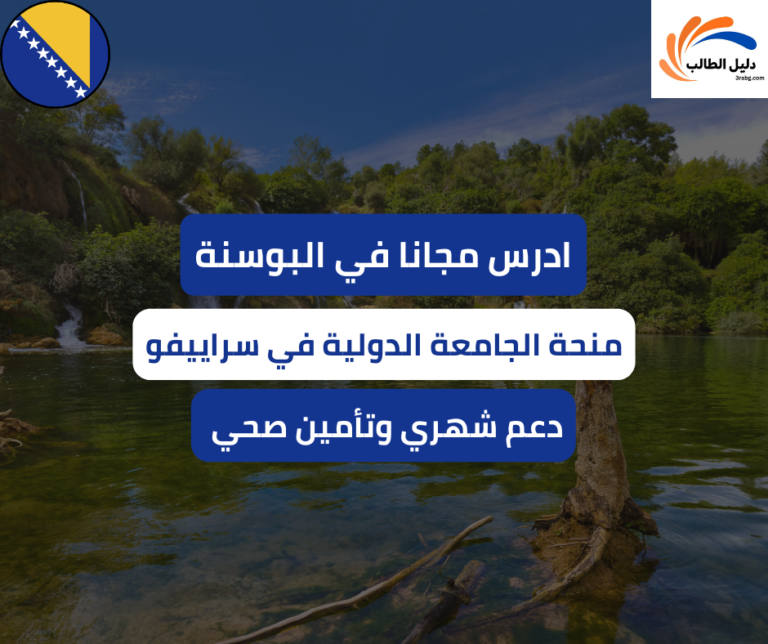 دليل الطالب
3rabg.com

ادرس مجانا في البوسنة

منحة الجامعة الدولية في سراييفو

دعم شهري وتأمين صحي